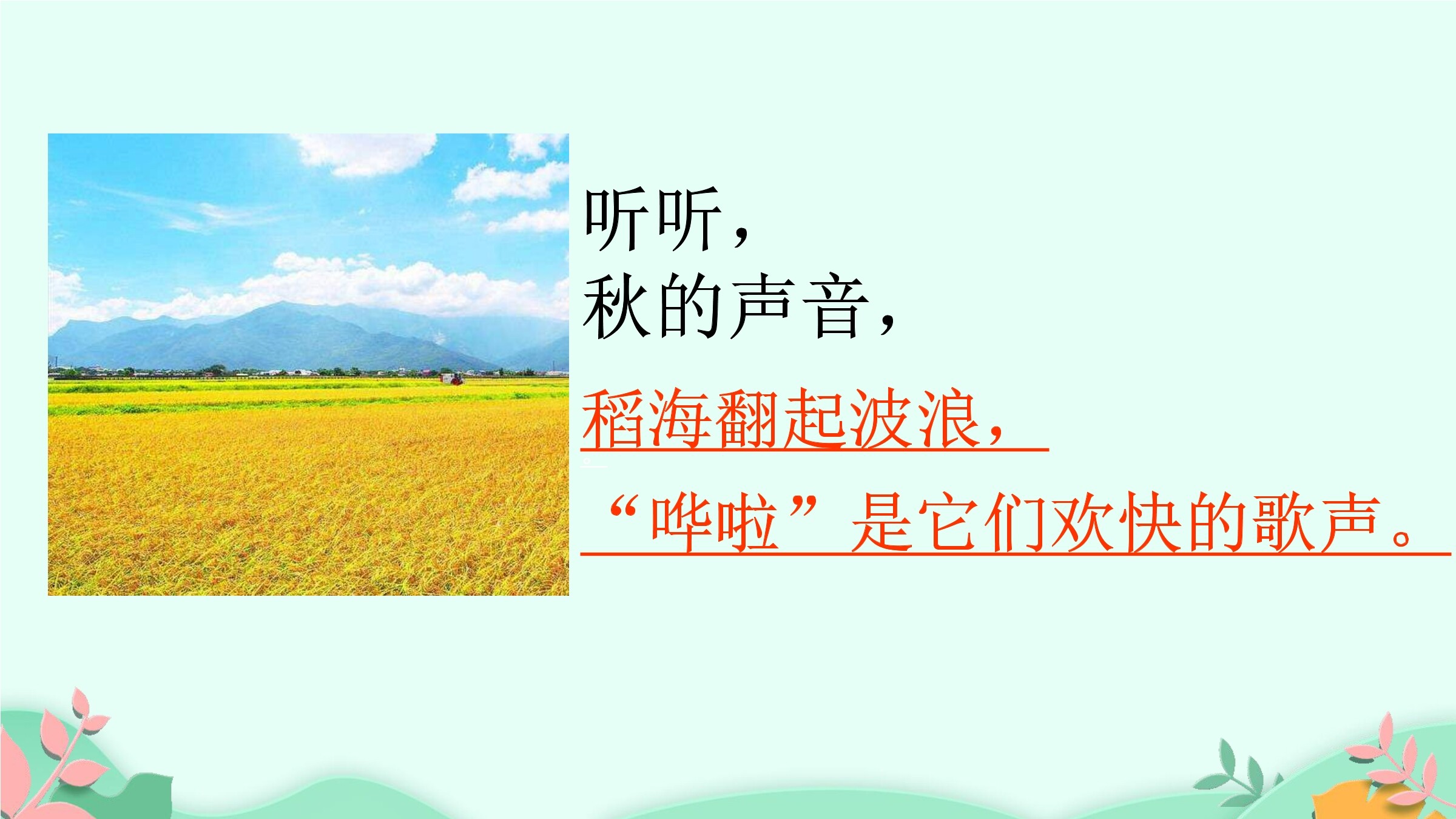 听听，
秋的声音，
稻海翻起波浪，
“哗啦”是它们欢快的歌声。